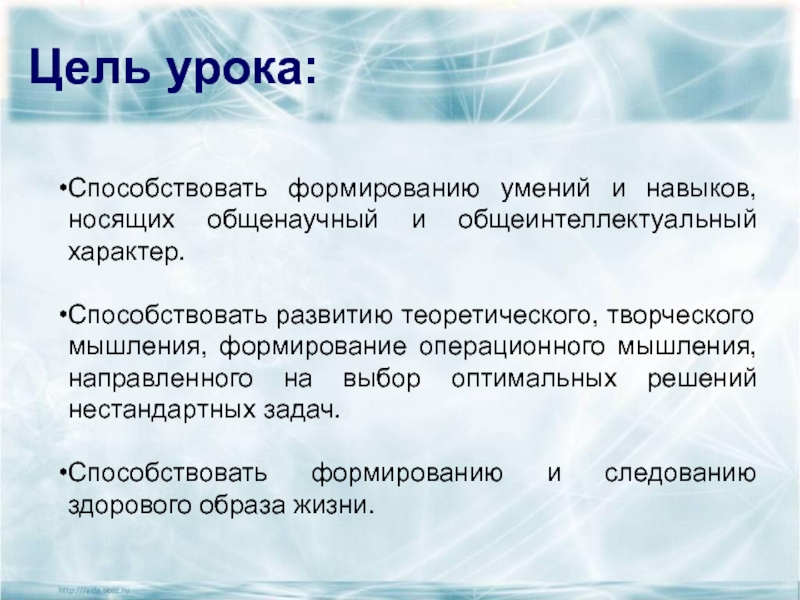 Цель урока:

•Способствовать формированию умений и навыков, носящих общенаучный и общеинтеллектуальный характер.

•Способствовать развитию теоретического, творческого мышления, формирование операционного мышления, направленного на выбор оптимальных решений нестандартных задач.

•Способствовать формированию и следованию здорового образа жизни.

http://aida.ucoz.ru